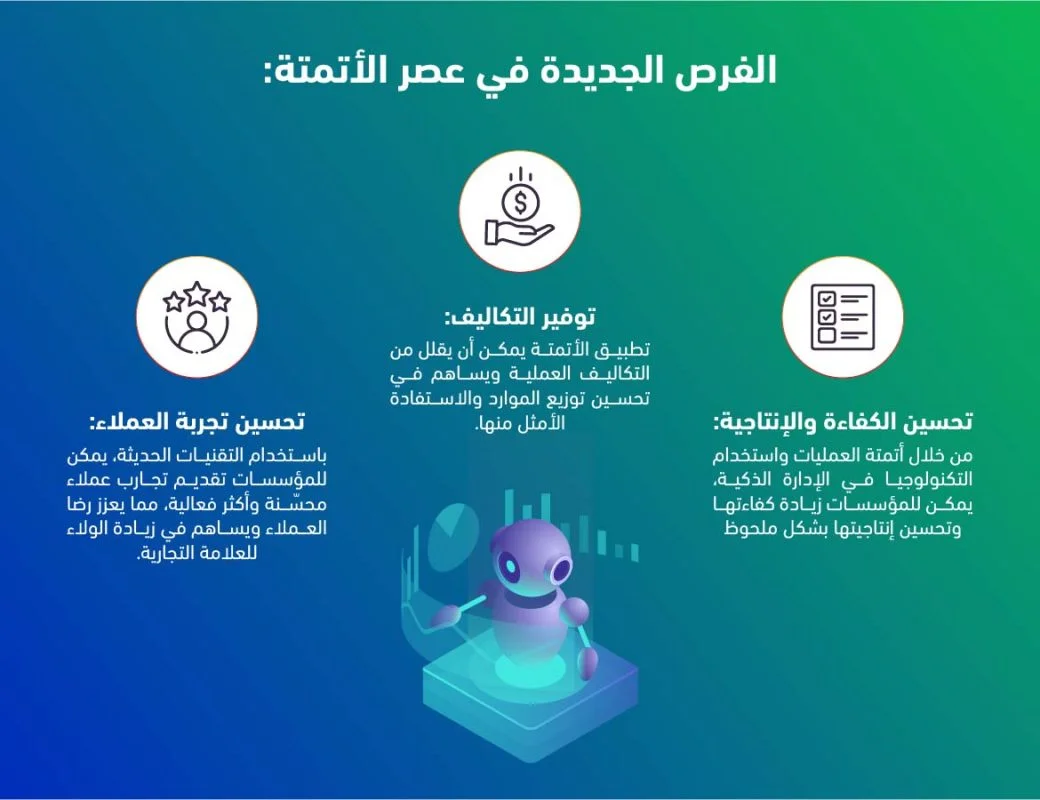 الفرص الجديدة في عصر الأتمتة:

تحسين الكفاءة والإنتاجية:
من خلال أتمتة العمليات واستخدام التكنولوجيا في الإدارة الذكية، يمكن للمؤسسات زيادة كفاءتها وتحسين إنتاجيتها بشكل ملحوظ

توفير التكاليف:
تطبيق الأتمتة يمكن أن يقلل من التكاليف العملية ويساهم في تحسين توزيع الموارد والاستفادة الأمثل منها.

تحسين تجربة العملاء:
باستخدام التقنيات الحديثة، يمكن للمؤسسات تقديم تجارب عملاء محسّنة وأكثر فعالية، مما يعزز رضا العملاء ويساهم في زيادة الولاء للعلامة التجارية.